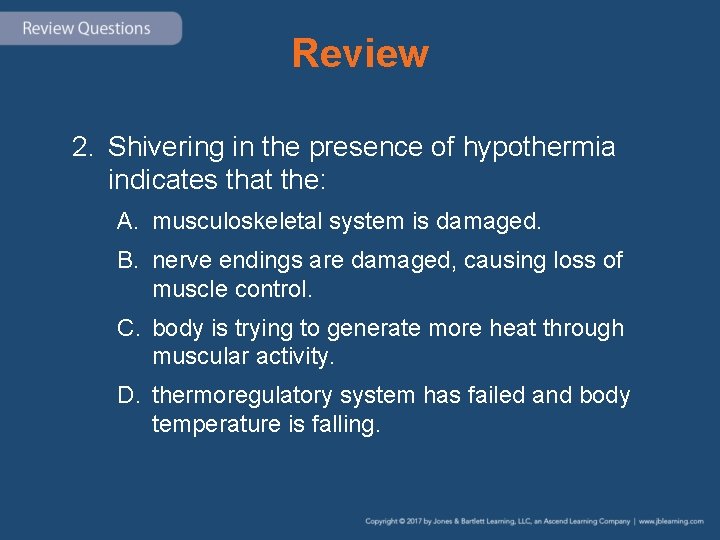 Review Questions

Review

2. Shivering in the presence of hypothermia indicates that the:

A. musculoskeletal system is damaged.

B. nerve endings are damaged, causing loss of muscle control.

C. body is trying to generate more heat through muscular activity.

D. thermoregulatory system has failed and body temperature is falling.

Copyright © 2017 by Jones & Bartlett Learning, LLC, an Ascend Learning Company | www.jblearning.com